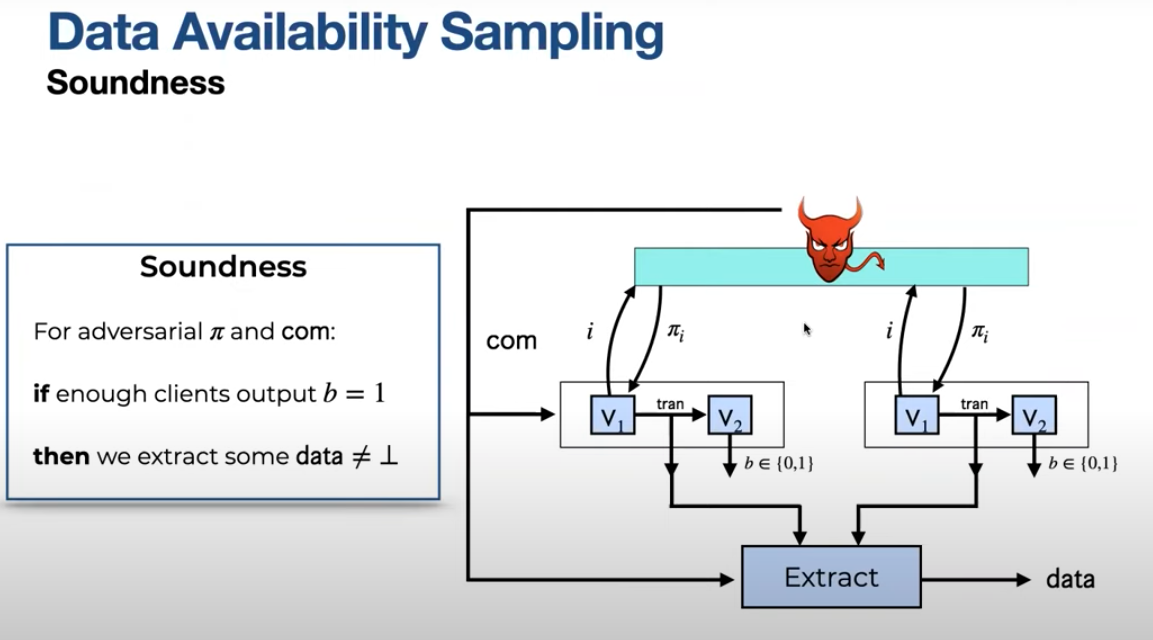 Data Availability Sampling
Soundness

Soundness

For adversarial $\pi$ and com:

if enough clients output $b = 1$

then we extract some data $\neq \perp$

com

$i$ $\pi_i$

$V_1$ tran $V_2$

$b \in \{0,1\}$

$i$ $\pi_i$

$V_1$ tran $V_2$

$b \in \{0,1\}$

Extract

data